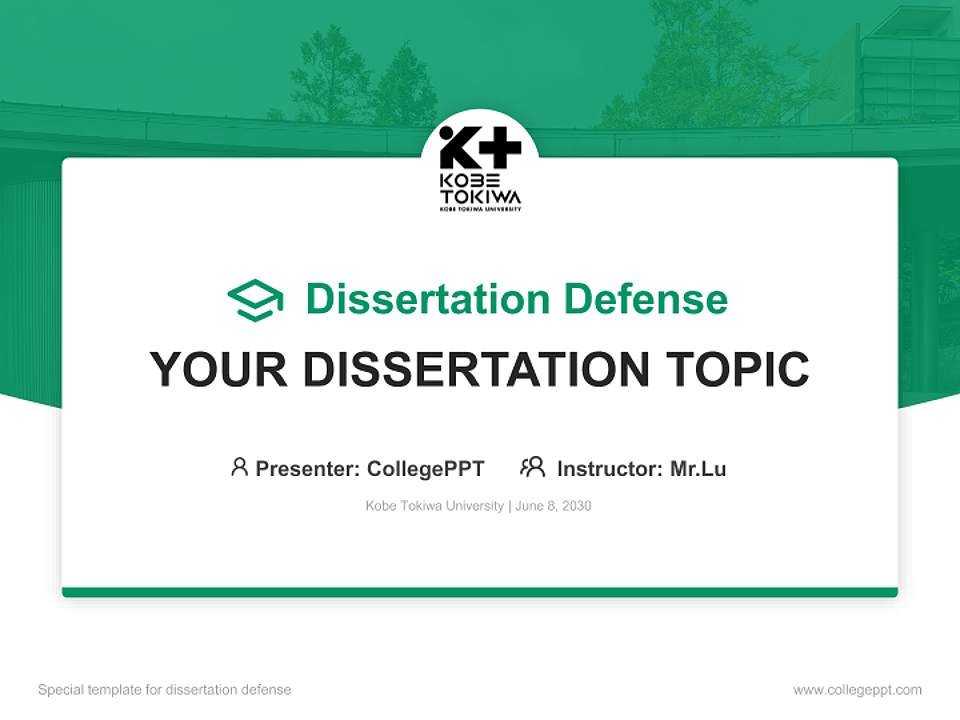 K+
KOBE
TOKIWA
KOBE TOKIWA UNIVERSITY

Dissertation Defense

YOUR DISSERTATION TOPIC

Presenter: CollegePPT Instructor: Mr.Lu

Kobe Tokiwa University | June 8, 2030

Special template for dissertation defense

www.collegeppt.com